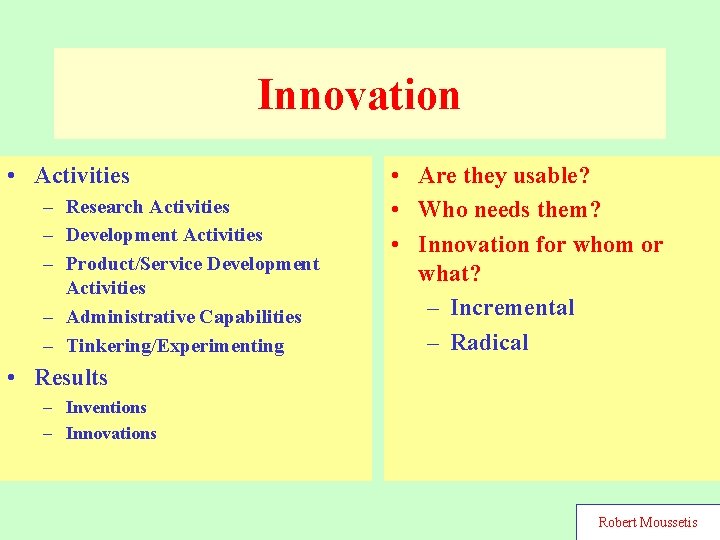 Innovation

• Activities
– Research Activities
– Development Activities
– Product/Service Development Activities
– Administrative Capabilities
– Tinkering/Experimenting
• Results
– Inventions
– Innovations

• Are they usable?
• Who needs them?
• Innovation for whom or what?
– Incremental
– Radical

Robert Moussetis